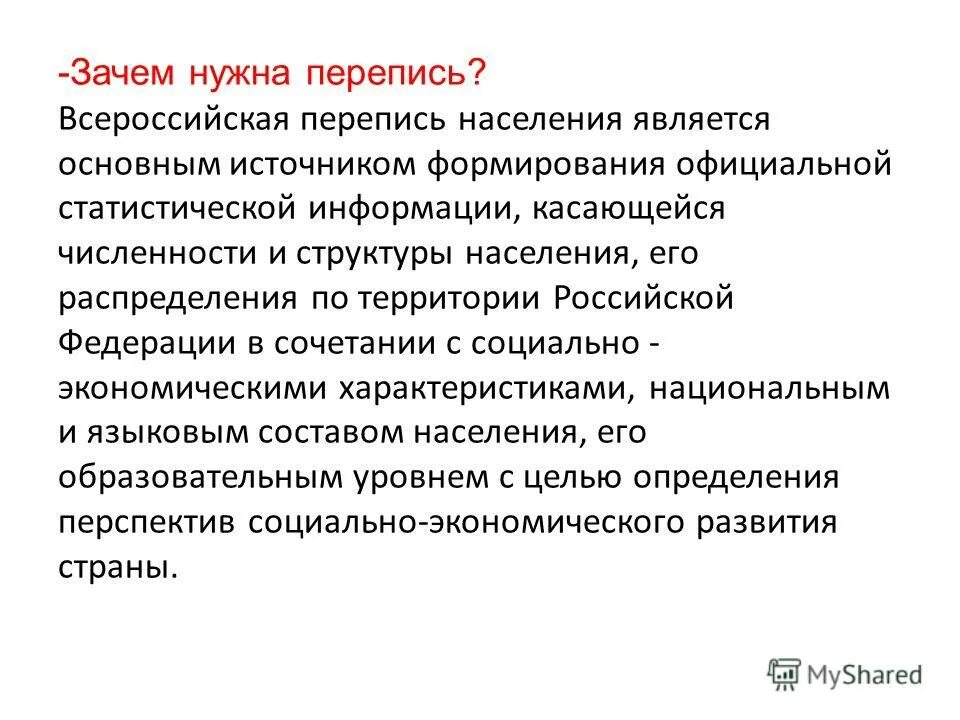 -Зачем нужна перепись?
Всероссийская перепись населения является основным источником формирования официальной статистической информации, касающейся численности и структуры населения, его распределения по территории Российской Федерации в сочетании с социально - экономическими характеристиками, национальным и языковым составом населения, его образовательным уровнем с целью определения перспектив социально-экономического развития страны.

MyShared